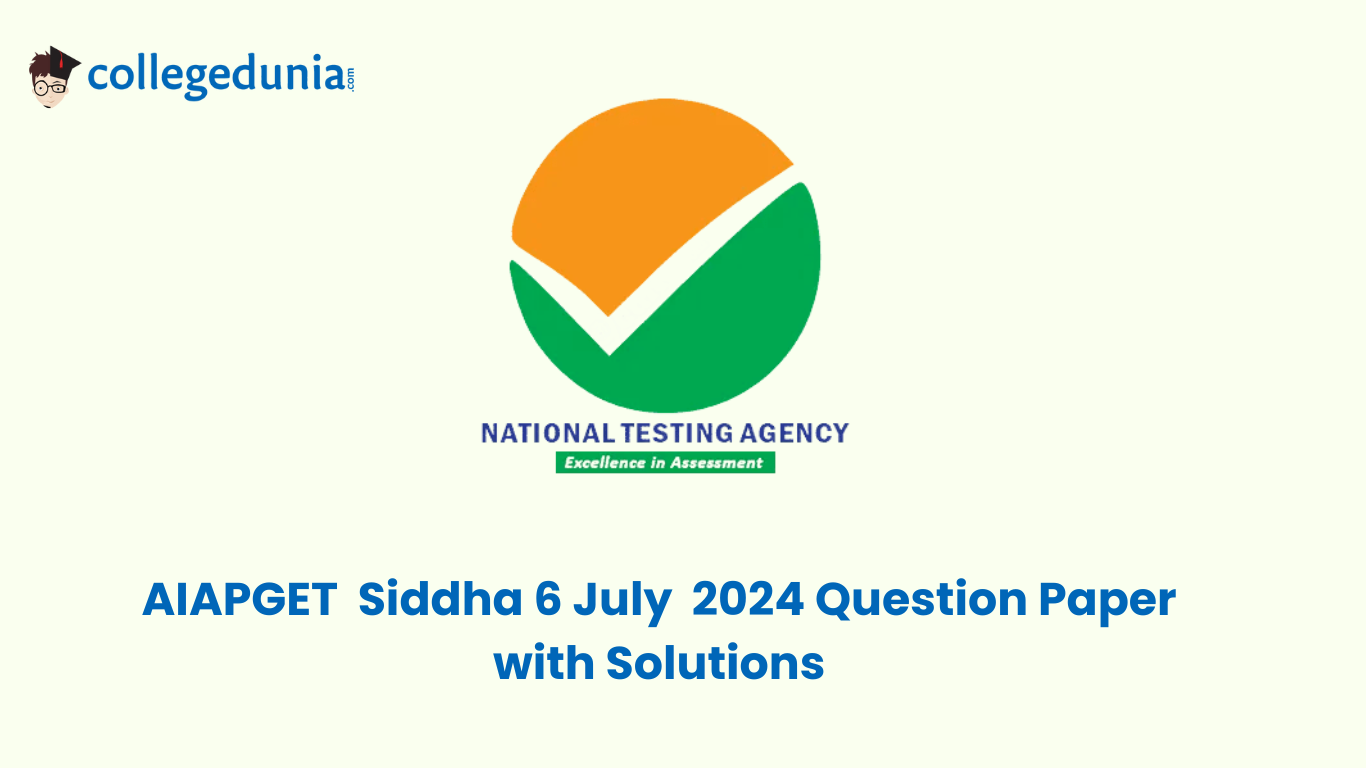 collegedunia.com

NATIONAL TESTING AGENCY
Excellence in Assessment

AIAPGET Siddha 6 July 2024 Question Paper with Solutions